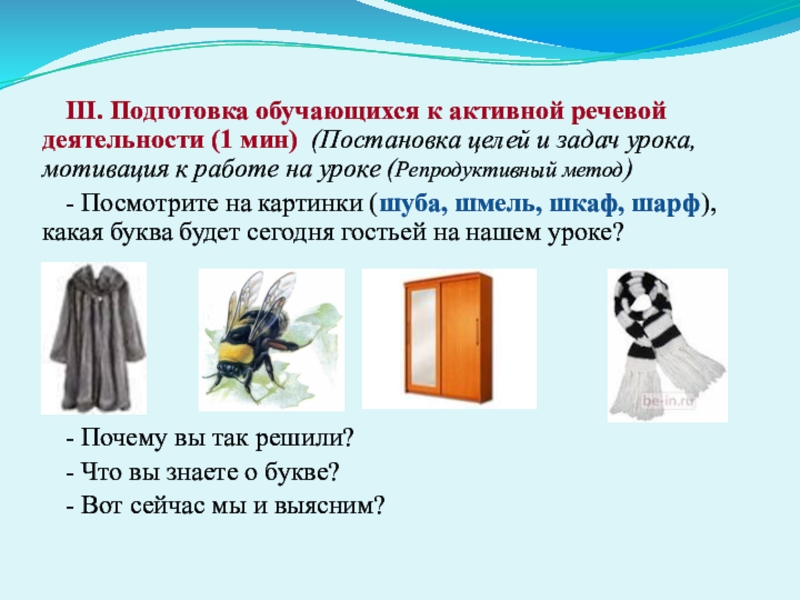 III. Подготовка обучающихся к активной речевой деятельности (1 мин) (Постановка целей и задач урока, мотивация к работе на уроке (Репродуктивный метод)

- Посмотрите на картинки (шуба, шмель, шкаф, шарф), какая буква будет сегодня гостьей на нашем уроке?

be-in.ru

- Почему вы так решили?

- Что вы знаете о букве?

- Вот сейчас мы и выясним?